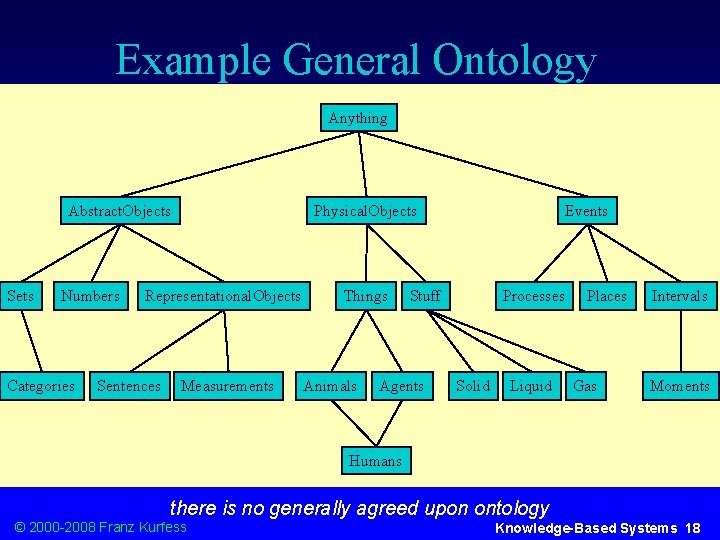 Example General Ontology

Anything

AbstractObjects

PhysicalObjects

Events

Sets

Numbers

RepresentationalObjects

Things

Stuff

Processes

Places

Intervals

Categories

Sentences

Measurements

Animals

Agents

Solid

Liquid

Gas

Moments

Humans

there is no generally agreed upon ontology

© 2000-2008 Franz Kurfess

Knowledge-Based Systems 18